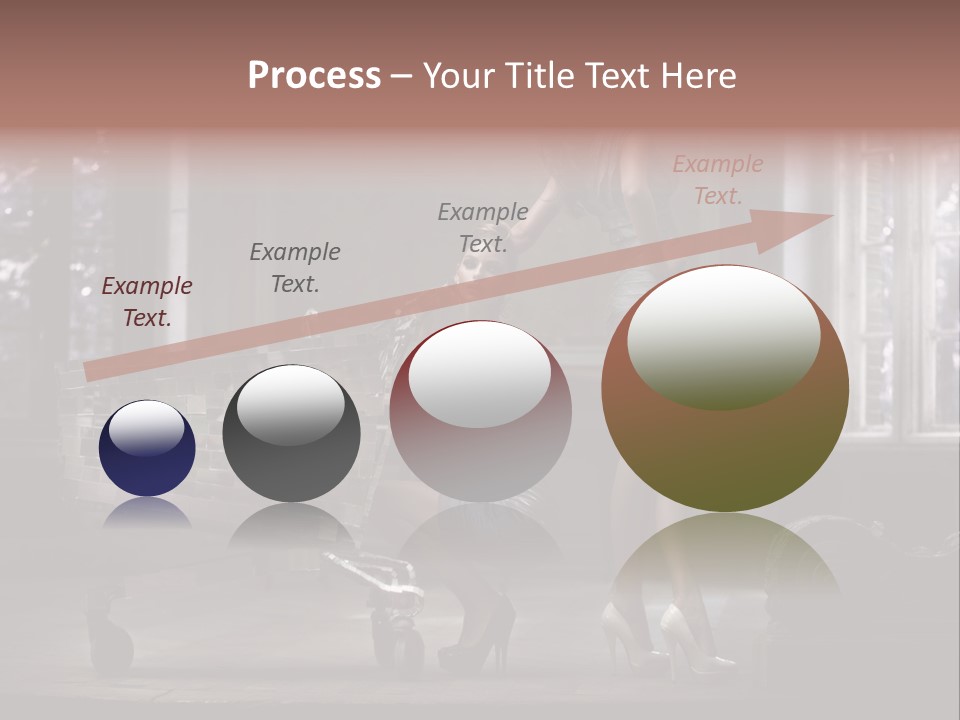 Process – Your Title Text Here

Example Text.

Example Text.

Example Text.

Example Text.